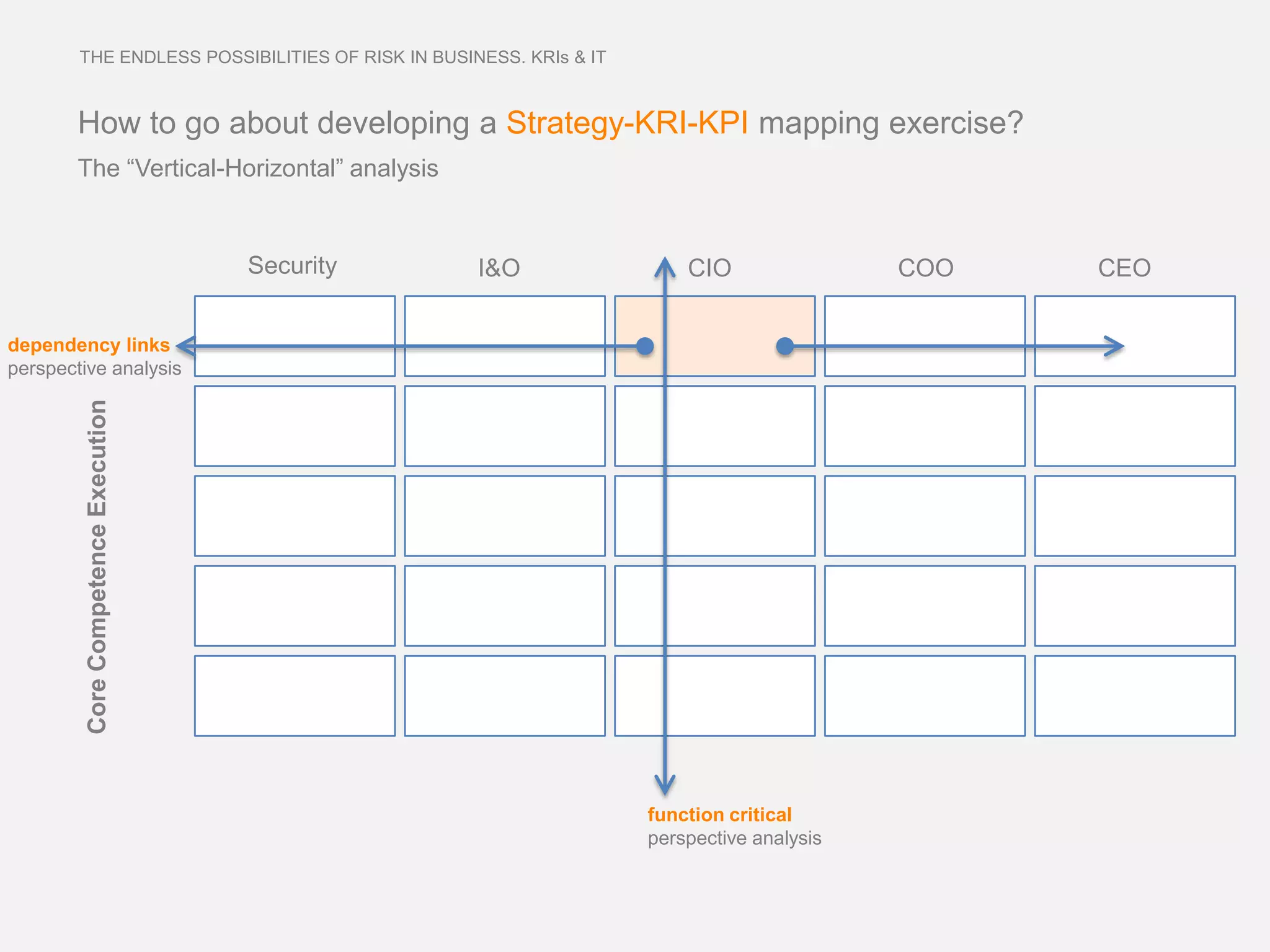 THE ENDLESS POSSIBILITIES OF RISK IN BUSINESS. KRIs & IT

How to go about developing a Strategy-KRI-KPI mapping exercise?

The “Vertical-Horizontal” analysis

Security

I&O

CIO

COO

CEO

dependency links
perspective analysis

Core Competence Execution

function critical
perspective analysis